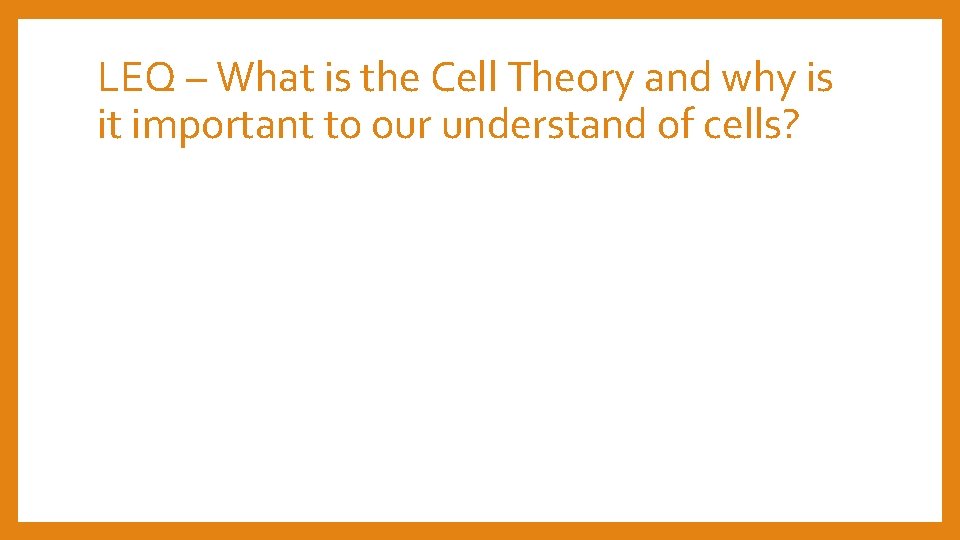 LEQ – What is the Cell Theory and why is it important to our understand of cells?